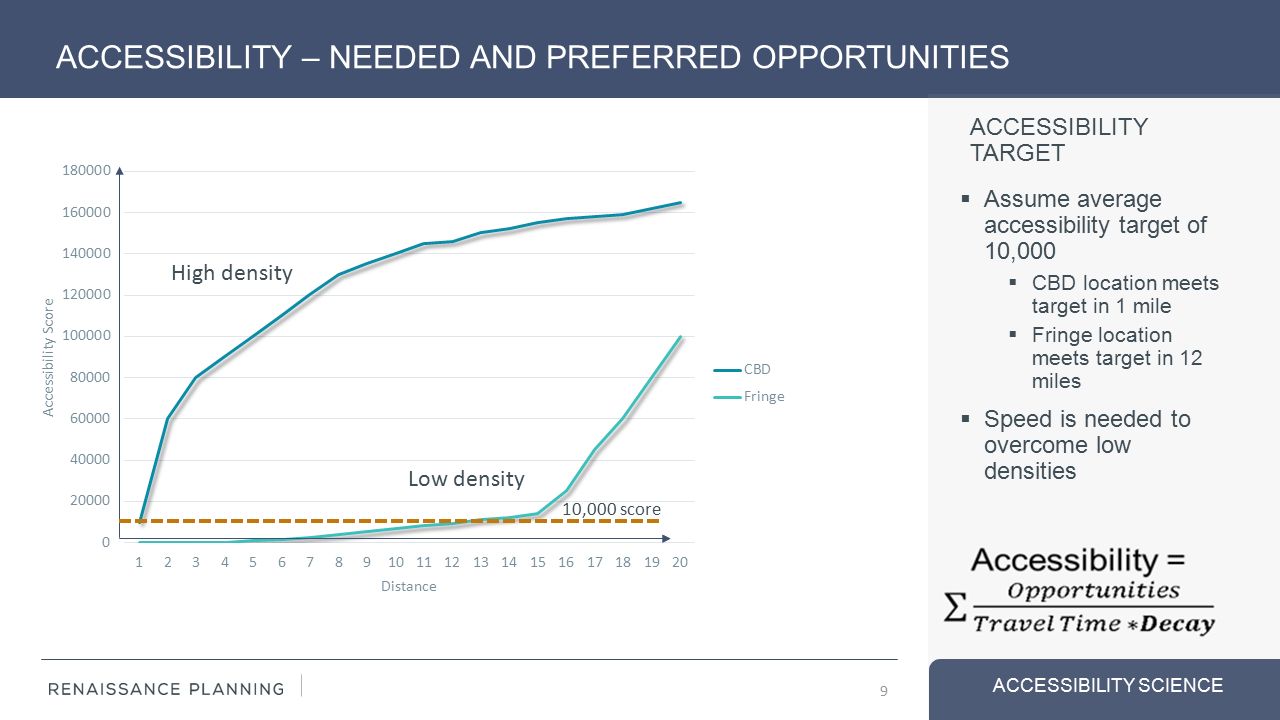 ACCESSIBILITY – NEEDED AND PREFERRED OPPORTUNITIES

180000
160000
140000
120000
100000
80000
60000
40000
20000
0

Accessibility Score

High density

Low density

10,000 score

1 2 3 4 5 6 7 8 9 10 11 12 13 14 15 16 17 18 19 20

Distance

CBD
Fringe

ACCESSIBILITY TARGET

▪ Assume average accessibility target of 10,000
▪ CBD location meets target in 1 mile
▪ Fringe location meets target in 12 miles
▪ Speed is needed to overcome low densities

Accessibility = $\sum \frac{Opportunities}{Travel\ Time * Decay}$

RENAISSANCE PLANNING

9

ACCESSIBILITY SCIENCE